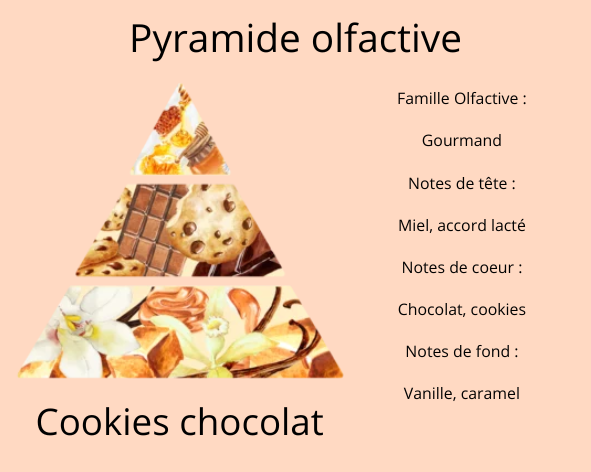 Pyramide olfactive

Famille Olfactive :

Gourmand

Notes de tête :

Miel, accord lacté

Notes de coeur :

Chocolat, cookies

Notes de fond :

Vanille, caramel

Cookies chocolat